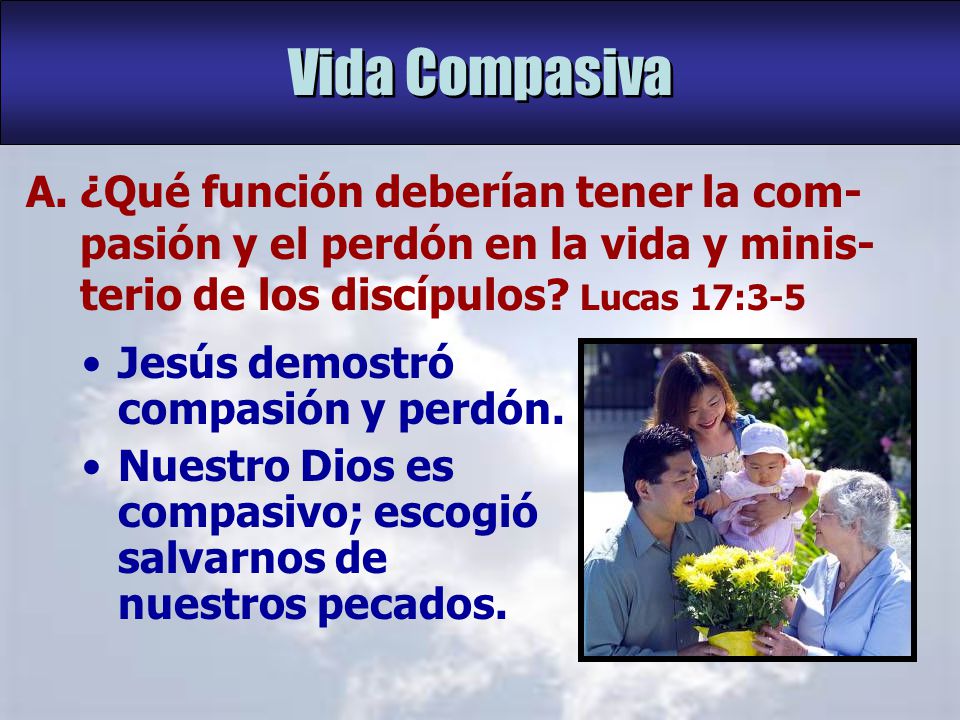 Vida Compasiva

A. ¿Qué función deberían tener la compasión y el perdón en la vida y ministerio de los discípulos? Lucas 17:3-5

• Jesús demostró compasión y perdón.
• Nuestro Dios es compasivo; escogió salvarnos de nuestros pecados.